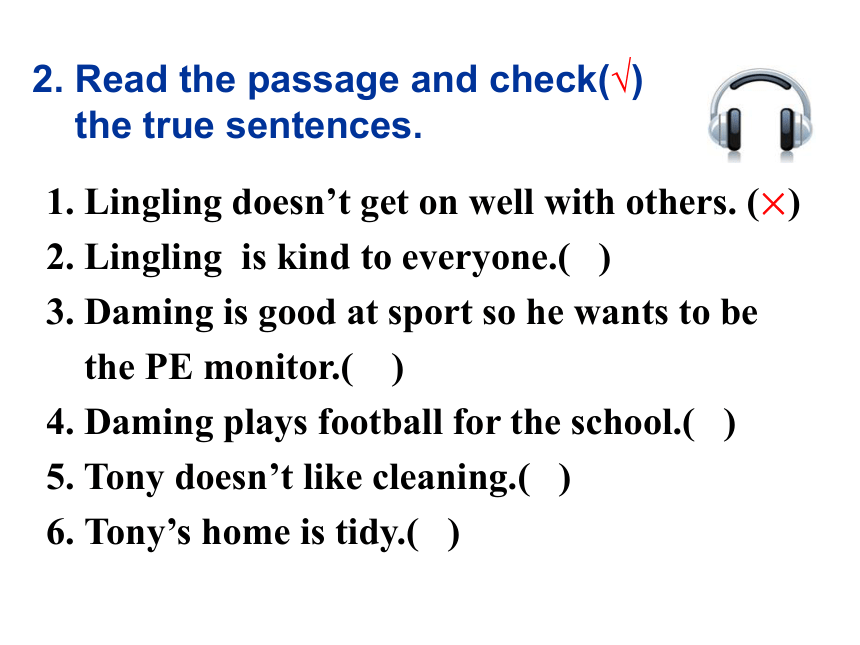 2. Read the passage and check(√) the true sentences.

1. Lingling doesn’t get on well with others. (×)
2. Lingling is kind to everyone.( )
3. Daming is good at sport so he wants to be the PE monitor.( )
4. Daming plays football for the school.( )
5. Tony doesn’t like cleaning.( )
6. Tony’s home is tidy.( )